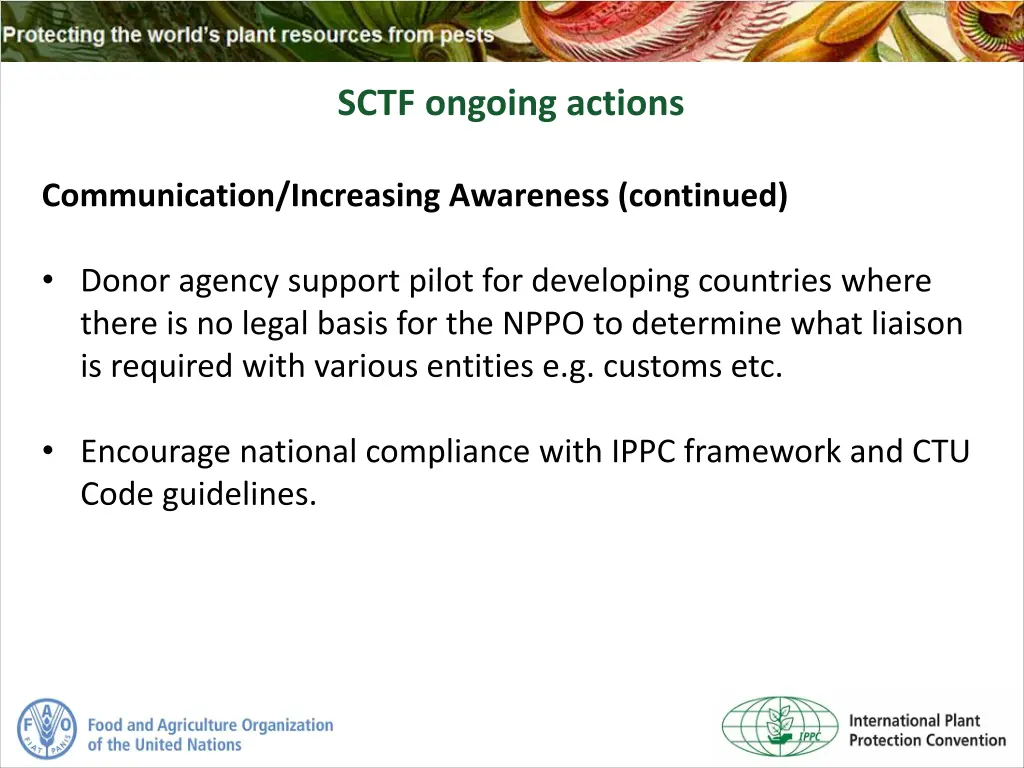 Protecting the world's plant resources from pests

SCTF ongoing actions

Communication/Increasing Awareness (continued)

• Donor agency support pilot for developing countries where there is no legal basis for the NPPO to determine what liaison is required with various entities e.g. customs etc.

• Encourage national compliance with IPPC framework and CTU Code guidelines.

F A O
FIAT PANIS
Food and Agriculture Organization of the United Nations

IPPC
International Plant Protection Convention